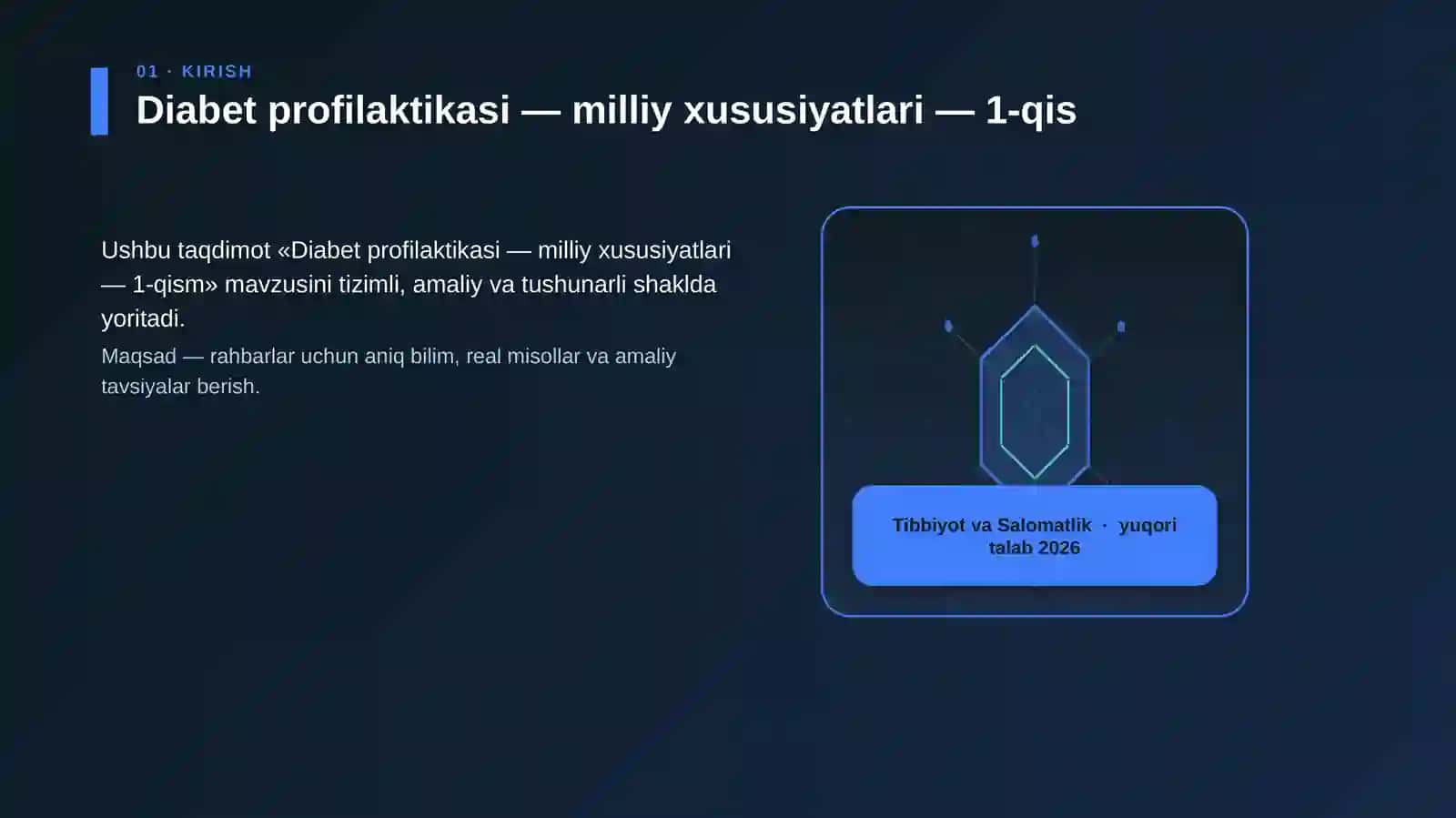 01 · KIRISH

Diabet profilaktikasi — milliy xususiyatlari — 1-qis

Ushbu taqdimot «Diabet profilaktikasi — milliy xususiyatlari — 1-qism» mavzusini tizimli, amaliy va tushunarli shaklda yoritadi.

Maqsad — rahbarlar uchun aniq bilim, real misollar va amaliy tavsiyalar berish.

Tibbiyot va Salomatlik · yuqori talab 2026